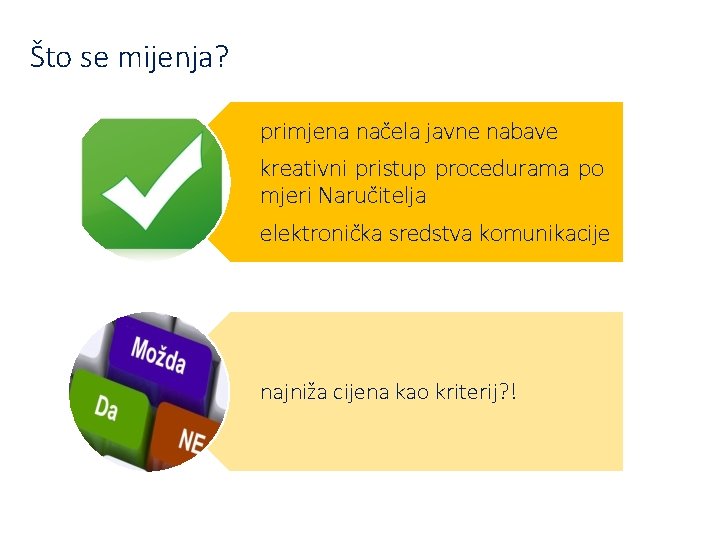 Što se mijenja?

primjena načela javne nabave

kreativni pristup procedurama po mjeri Naručitelja

elektronička sredstva komunikacije

Možda

Da

NE

najniža cijena kao kriterij?!